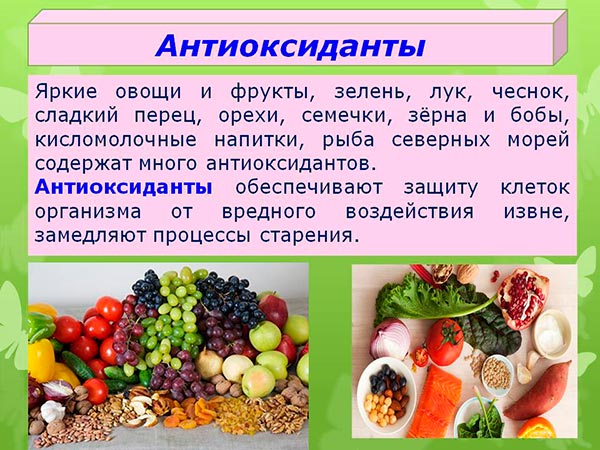 Антиоксиданты

Яркие овощи и фрукты, зелень, лук, чеснок, сладкий перец, орехи, семечки, зёрна и бобы, кисломолочные напитки, рыба северных морей содержат много антиоксидантов.

Антиоксиданты обеспечивают защиту клеток организма от вредного воздействия извне, замедляют процессы старения.